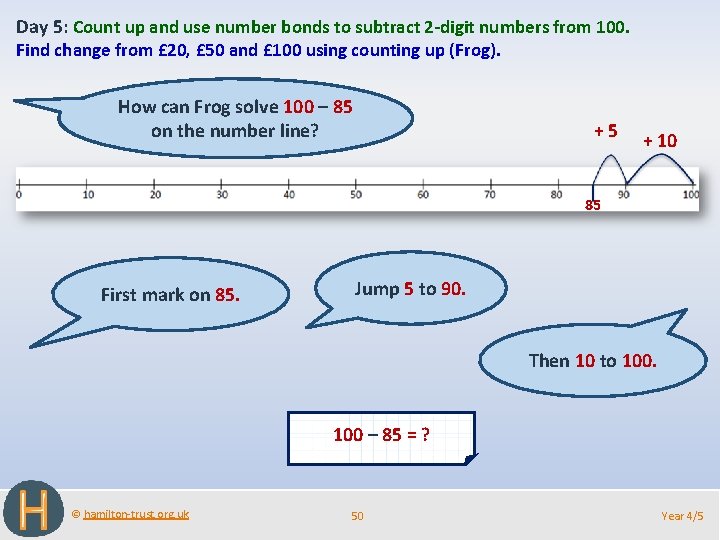 Day 5: Count up and use number bonds to subtract 2-digit numbers from 100.
Find change from £20, £50 and £100 using counting up (Frog).

How can Frog solve 100 – 85 on the number line?

+ 5
+ 10

0 10 20 30 40 50 60 70 80 90 100
85

First mark on 85.

Jump 5 to 90.

Then 10 to 100.

100 – 85 = ?

H

© hamilton-trust.org.uk

50

Year 4/5